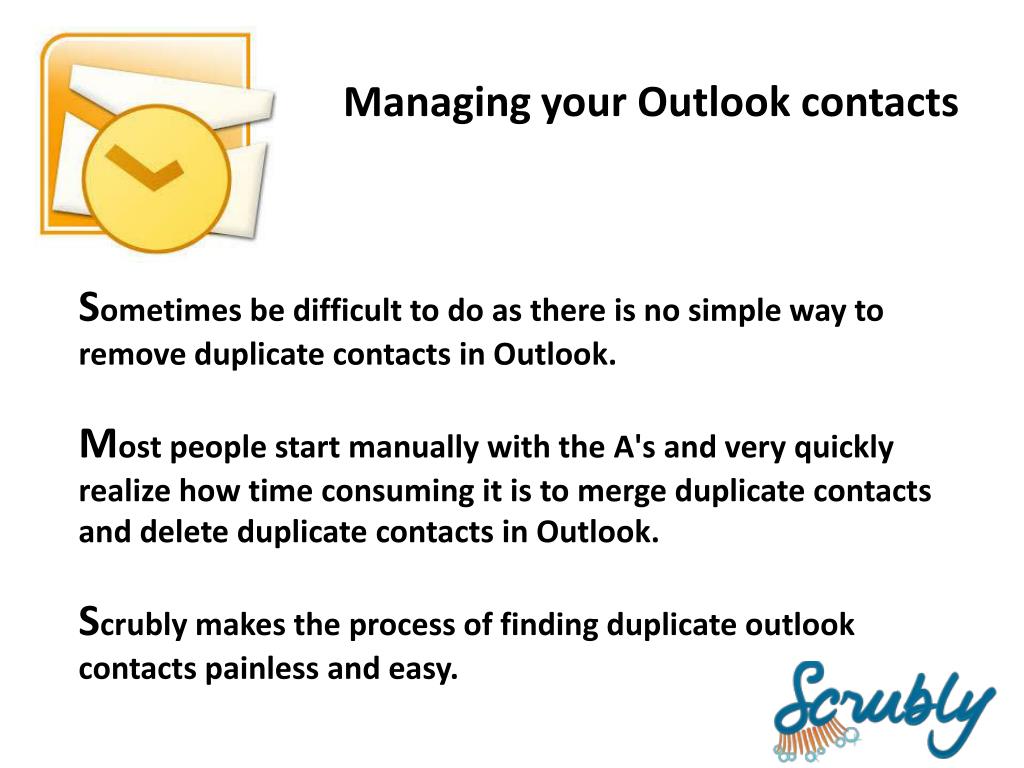 Managing your Outlook contacts

Sometimes be difficult to do as there is no simple way to remove duplicate contacts in Outlook.

Most people start manually with the A's and very quickly realize how time consuming it is to merge duplicate contacts and delete duplicate contacts in Outlook.

Scrubly makes the process of finding duplicate outlook contacts painless and easy.

Scrubly